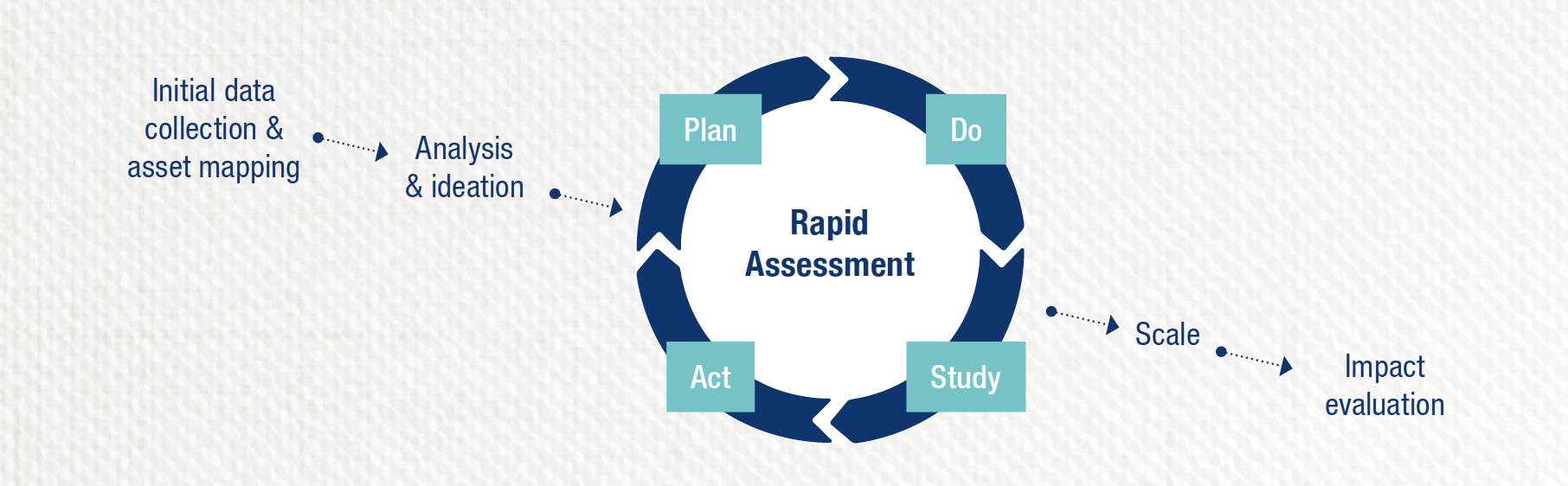 Initial data collection & asset mapping

Analysis & ideation

Plan

Do

Rapid Assessment

Act

Study

Scale

Impact evaluation